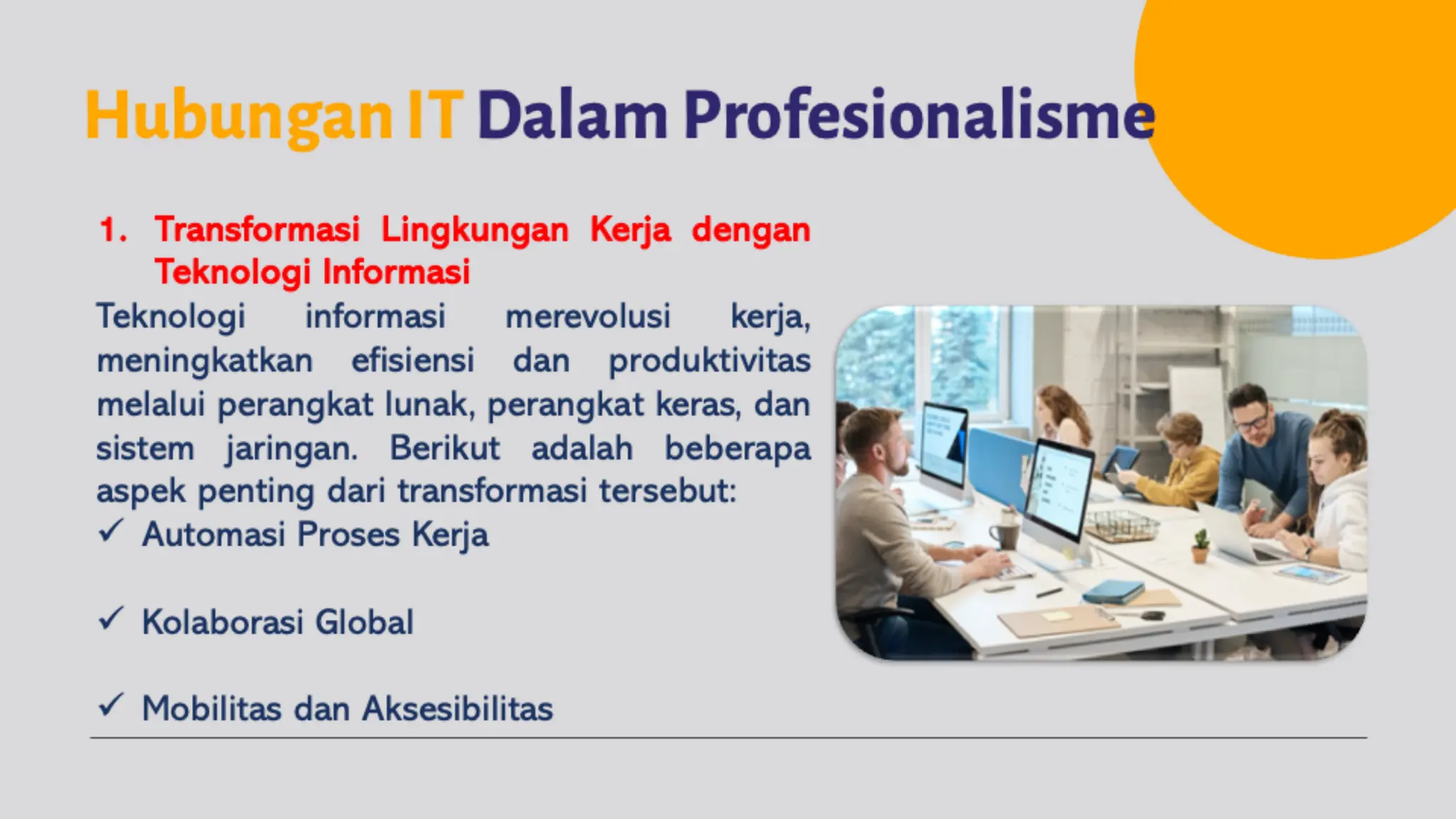 Hubungan IT Dalam Profesionalisme

1. Transformasi Lingkungan Kerja dengan Teknologi Informasi

Teknologi informasi merevolusi kerja, meningkatkan efisiensi dan produktivitas melalui perangkat lunak, perangkat keras, dan sistem jaringan. Berikut adalah beberapa aspek penting dari transformasi tersebut:

✓ Automasi Proses Kerja

✓ Kolaborasi Global

✓ Mobilitas dan Aksesibilitas